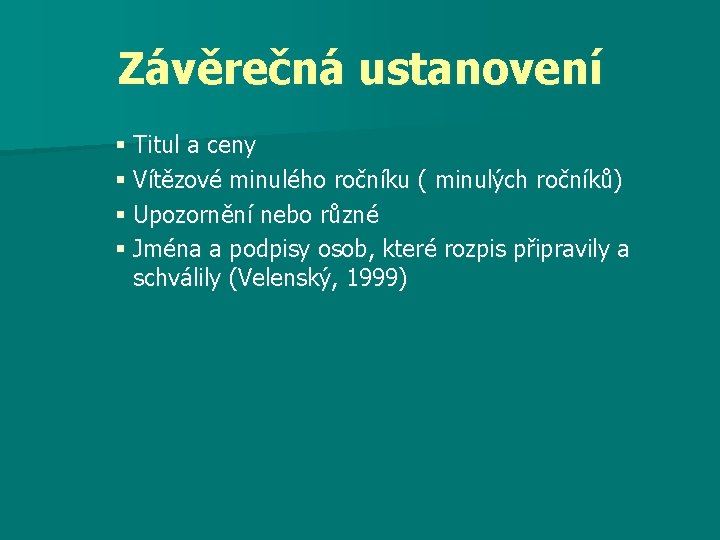 Závěrečná ustanovení

▪ Titul a ceny
▪ Vítězové minulého ročníku ( minulých ročníků)
▪ Upozornění nebo různé
▪ Jména a podpisy osob, které rozpis připravily a schválily (Velenský, 1999)